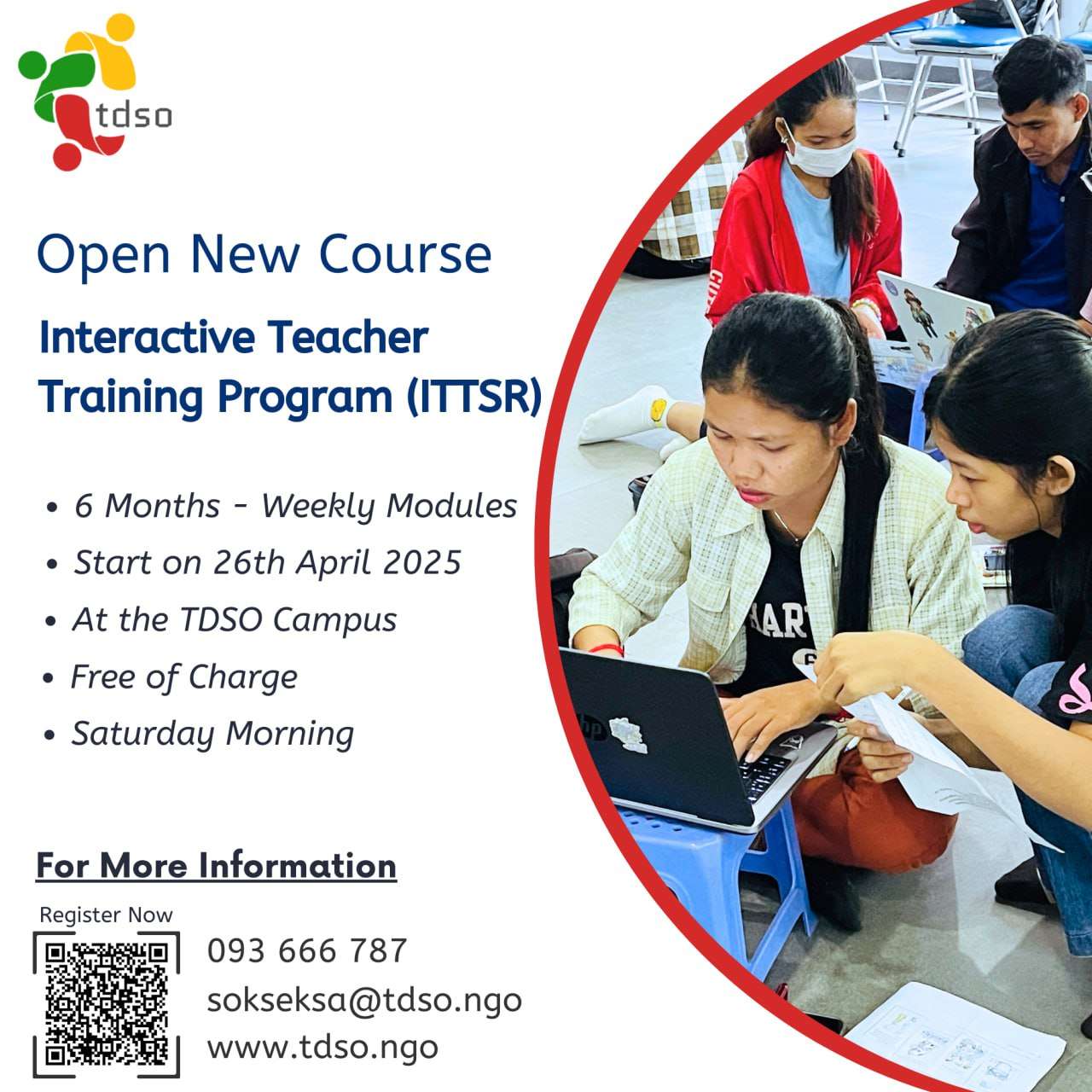 tdso

Open New Course

Interactive Teacher Training Program (ITTSR)

• 6 Months - Weekly Modules
• Start on 26th April 2025
• At the TDSO Campus
• Free of Charge
• Saturday Morning

For More Information

Register Now

093 666 787
sokseksa@tdso.ngo
www.tdso.ngo